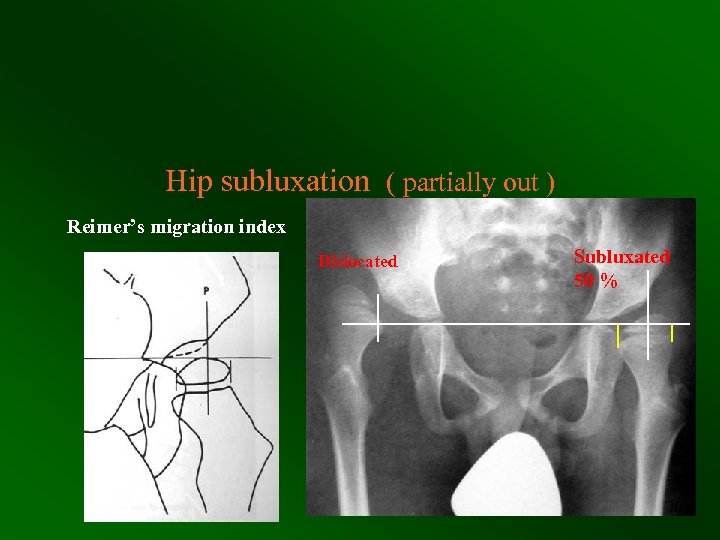 Hip subluxation ( partially out )

Reimer's migration index

P

Dislocated

Subluxated
50 %